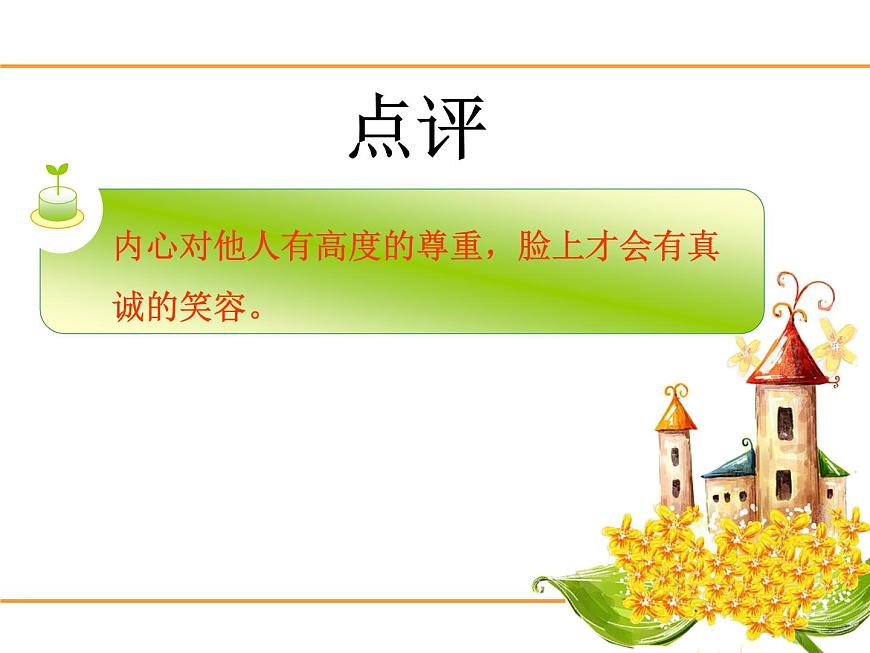 点评

内心对他人有高度的尊重，脸上才会有真诚的笑容。